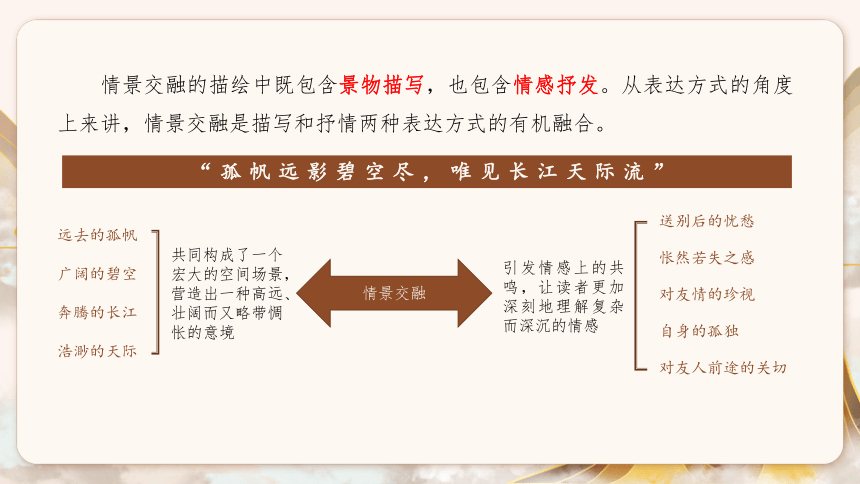 情景交融的描绘中既包含景物描写，也包含情感抒发。从表达方式的角度上来讲，情景交融是描写和抒情两种表达方式的有机融合。

“孤帆远影碧空尽，唯见长江天际流”

远去的孤帆
广阔的碧空
奔腾的长江
浩渺的天际

共同构成了一个宏大的空间场景，营造出一种高远、壮阔而又略带惆怅的意境

情景交融

引发情感上的共鸣，让读者更加深刻地理解复杂而深沉的情感

送别后的忧愁
怅然若失之感
对友情的珍视
自身的孤独
对友人前途的关切